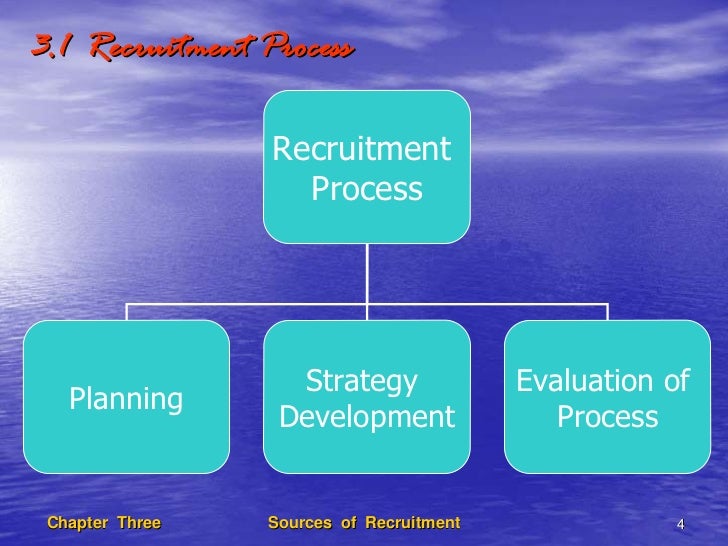 3.1 Recruitment Process

Recruitment Process

Planning

Strategy Development

Evaluation of Process

Chapter Three

Sources of Recruitment

4